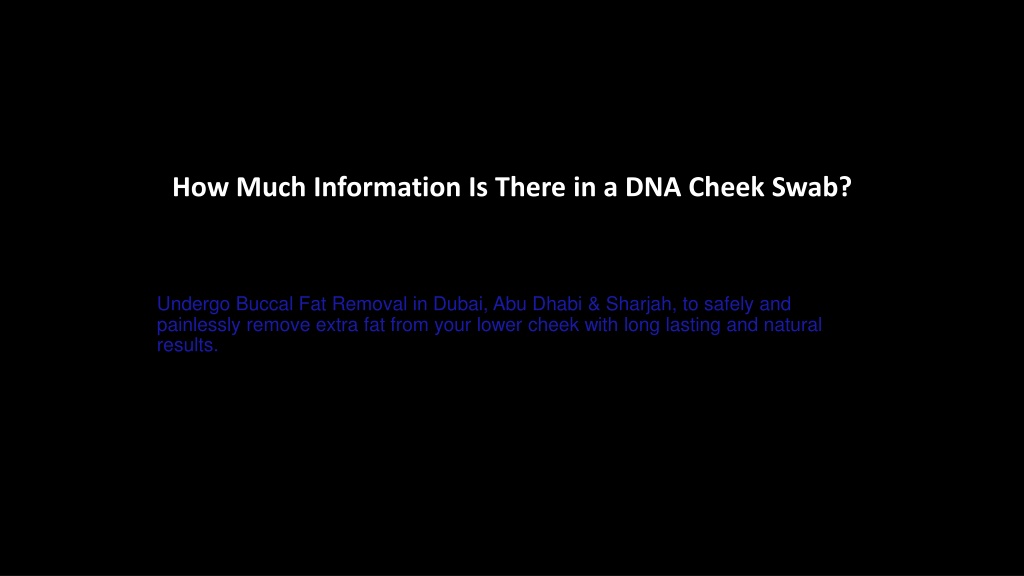 How Much Information Is There in a DNA Cheek Swab?

Undergo Buccal Fat Removal in Dubai, Abu Dhabi & Sharjah, to safely and painlessly remove extra fat from your lower cheek with long lasting and natural results.